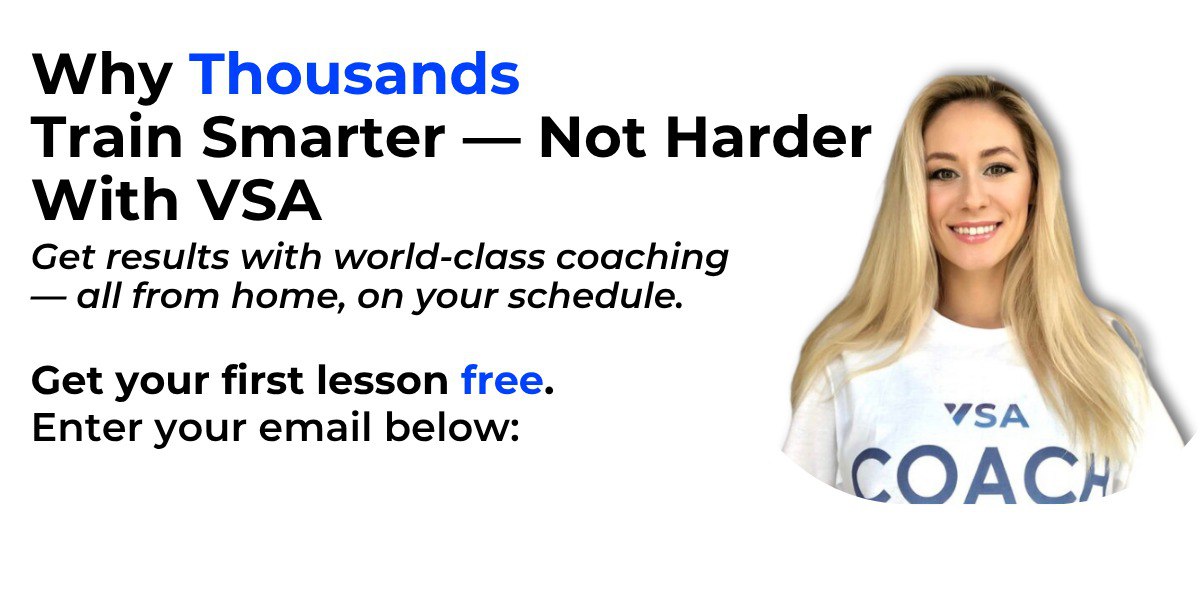 Why Thousands
Train Smarter — Not Harder
With VSA

Get results with world-class coaching — all from home, on your schedule.

Get your first lesson free.
Enter your email below:

VSA
COACH